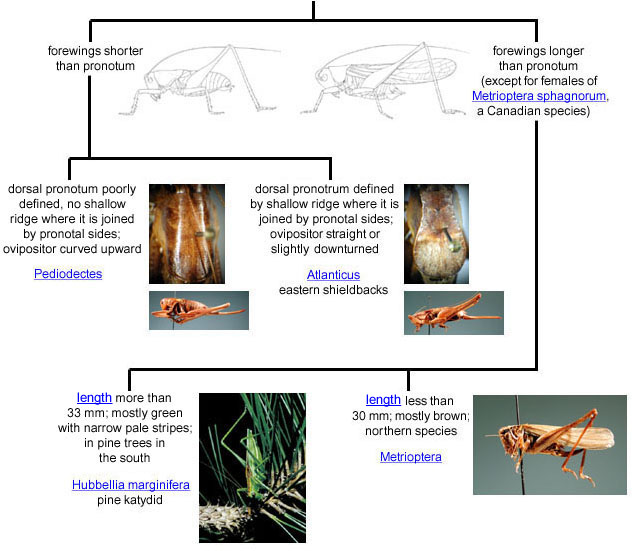 forewings shorter than pronotum

forewings longer than pronotum (except for females of Metrioptera sphagnorum, a Canadian species)

dorsal pronotum poorly defined, no shallow ridge where it is joined by pronotal sides; ovipositor curved upward

Pediodectes

dorsal pronotrum defined by shallow ridge where it is joined by pronotal sides; ovipositor straight or slightly downturned

Atlanticus
eastern shieldbacks

length more than 33 mm; mostly green with narrow pale stripes; in pine trees in the south

Hubbellia marginifera
pine katydid

length less than 30 mm; mostly brown; northern species

Metrioptera